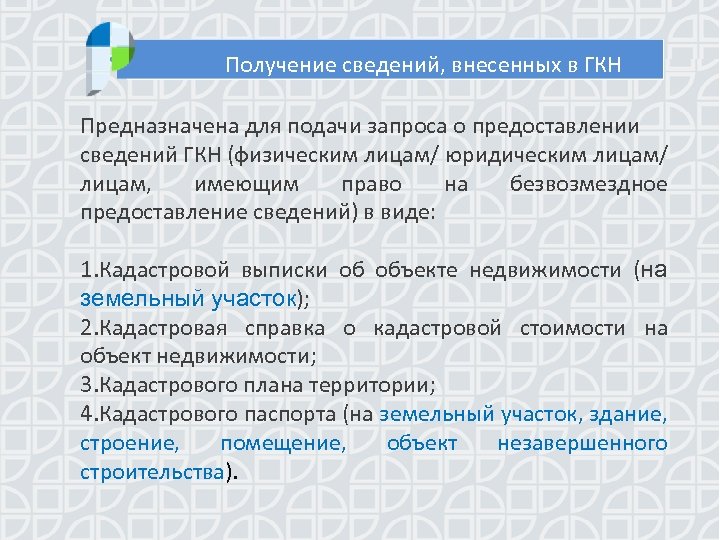 Получение сведений, внесенных в ГКН

Предназначена для подачи запроса о предоставлении сведений ГКН (физическим лицам/ юридическим лицам/ лицам, имеющим право на безвозмездное предоставление сведений) в виде:

1.Кадастровой выписки об объекте недвижимости (на земельный участок);
2.Кадастровая справка о кадастровой стоимости на объект недвижимости;
3.Кадастрового плана территории;
4.Кадастрового паспорта (на земельный участок, здание, строение, помещение, объект незавершенного строительства).